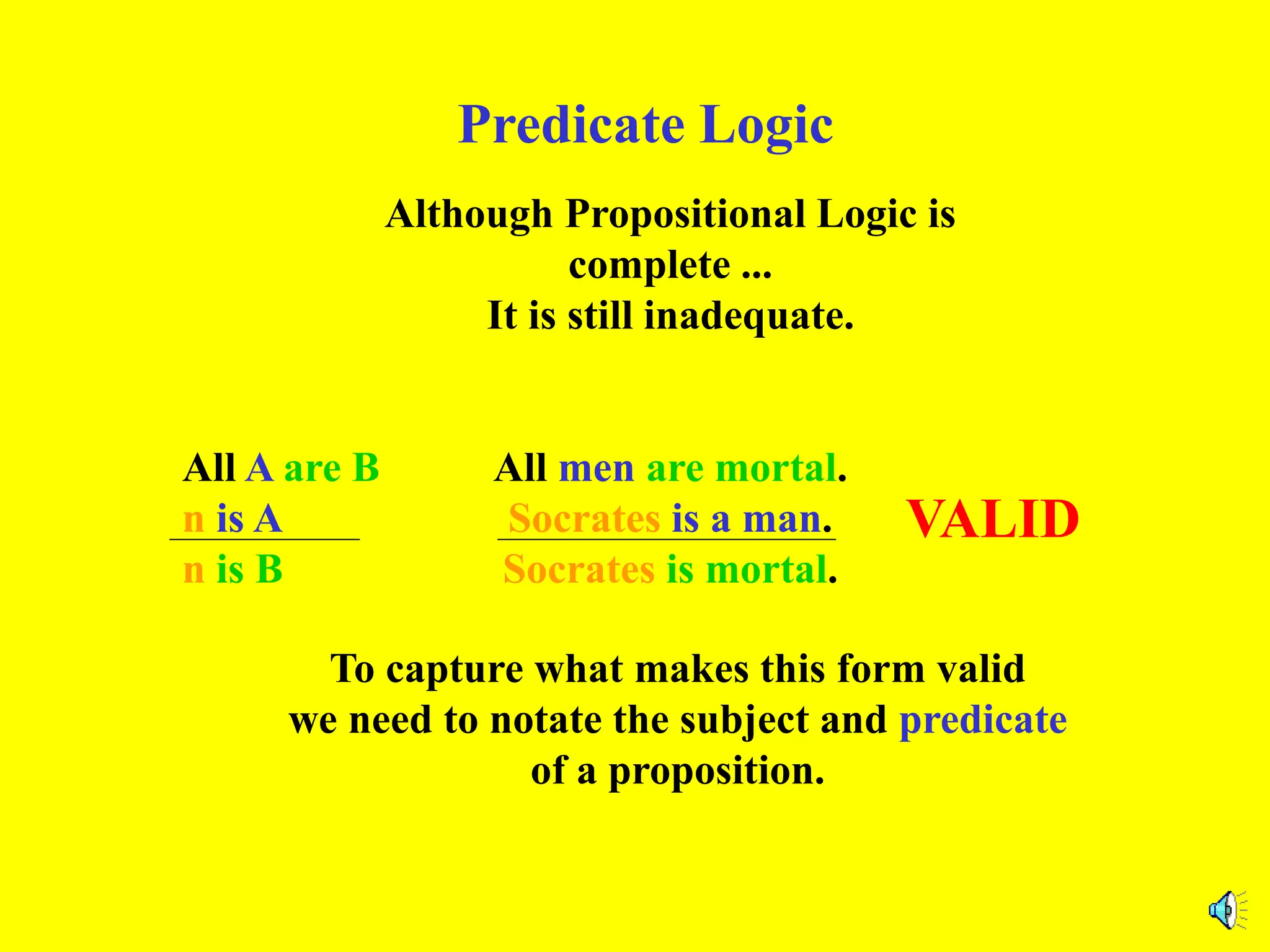 Predicate Logic

Although Propositional Logic is complete ...
It is still inadequate.

All A are B
n is A
n is B

All men are mortal.
Socrates is a man.
Socrates is mortal.

VALID

To capture what makes this form valid we need to notate the subject and predicate of a proposition.